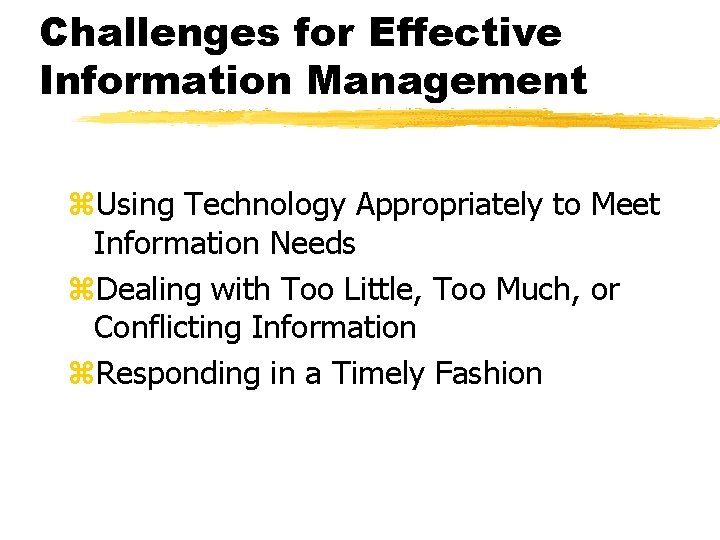 Challenges for Effective Information Management

⌘Using Technology Appropriately to Meet Information Needs

⌘Dealing with Too Little, Too Much, or Conflicting Information

⌘Responding in a Timely Fashion